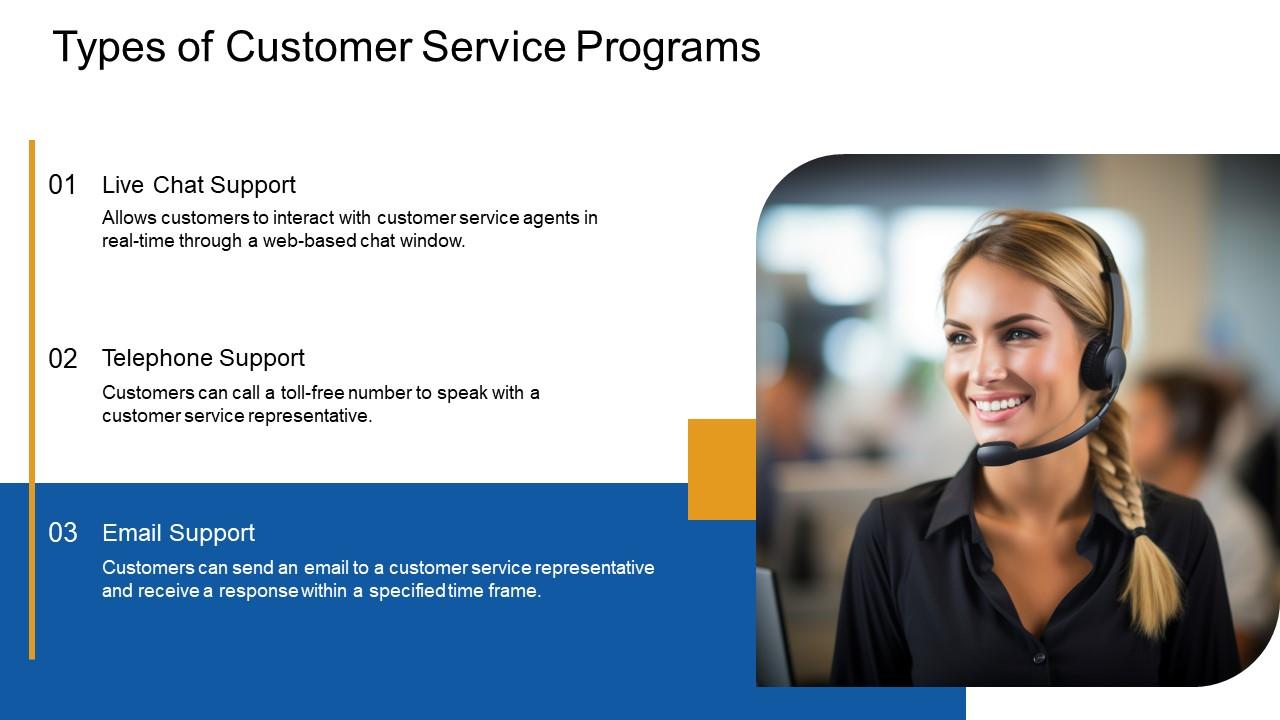 Types of Customer Service Programs

01 Live Chat Support

Allows customers to interact with customer service agents in real-time through a web-based chat window.

02 Telephone Support

Customers can call a toll-free number to speak with a customer service representative.

03 Email Support

Customers can send an email to a customer service representative and receive a response within a specified time frame.